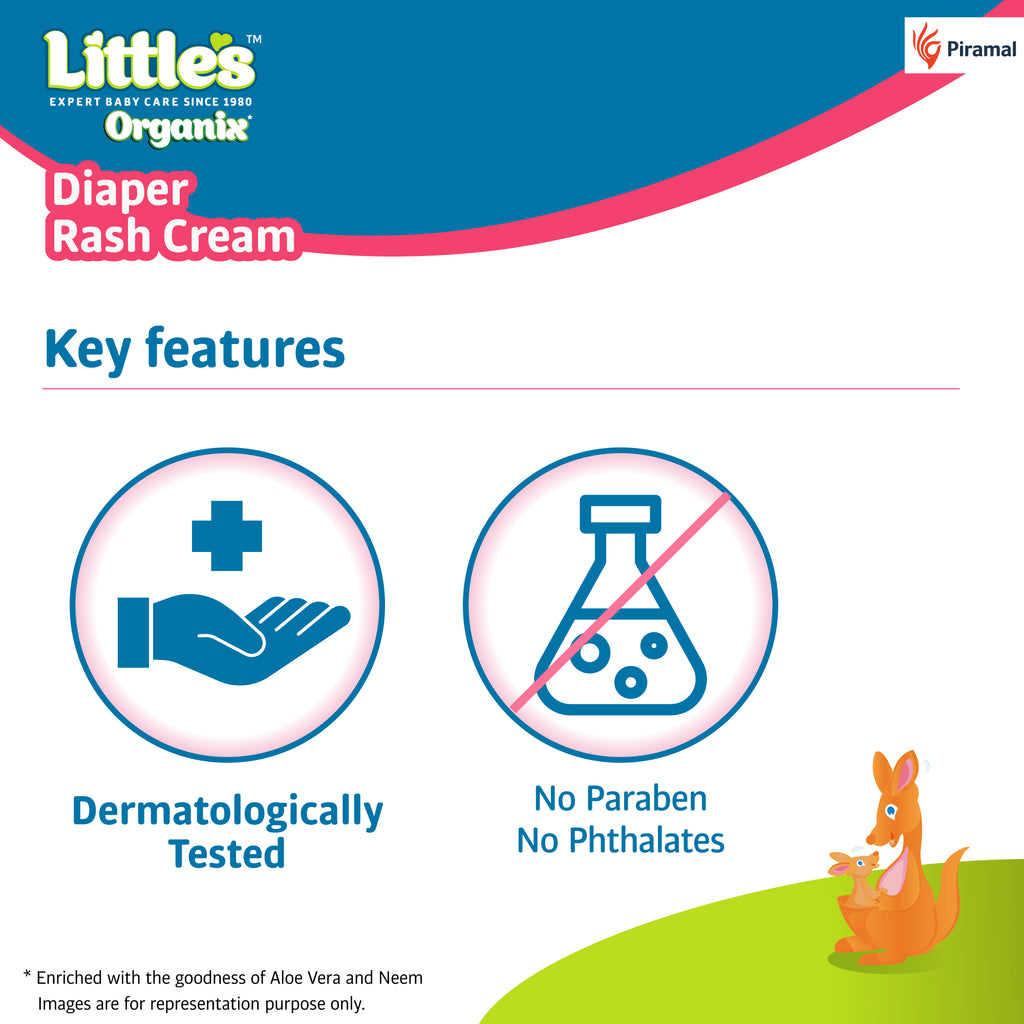 Little's™
EXPERT BABY CARE SINCE 1980
Organix*

Piramal

Diaper Rash Cream

Key features

Dermatologically Tested

No Paraben
No Phthalates

* Enriched with the goodness of Aloe Vera and Neem
Images are for representation purpose only.